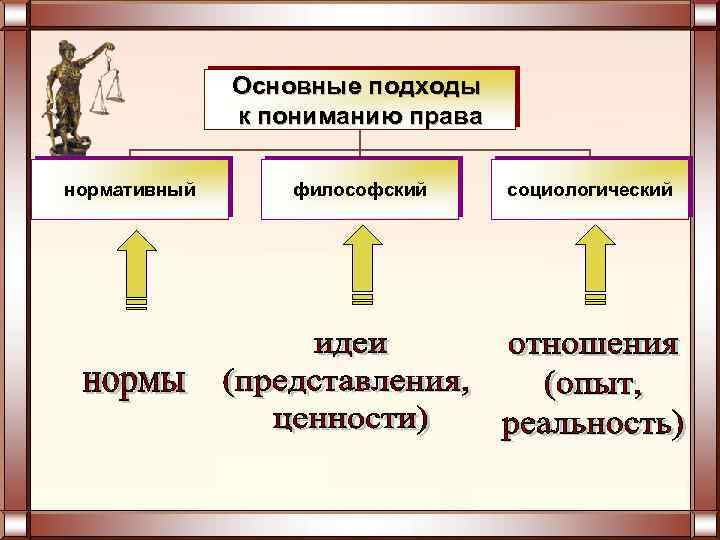 Основные подходы к пониманию права

нормативный

философский

социологический

нормы

идеи (представления, ценности)

отношения (опыт, реальность)